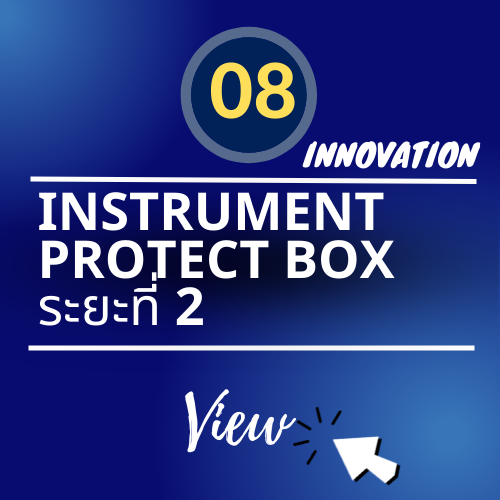 08

INNOVATION

INSTRUMENT PROTECT BOX
ระยะที่ 2

View